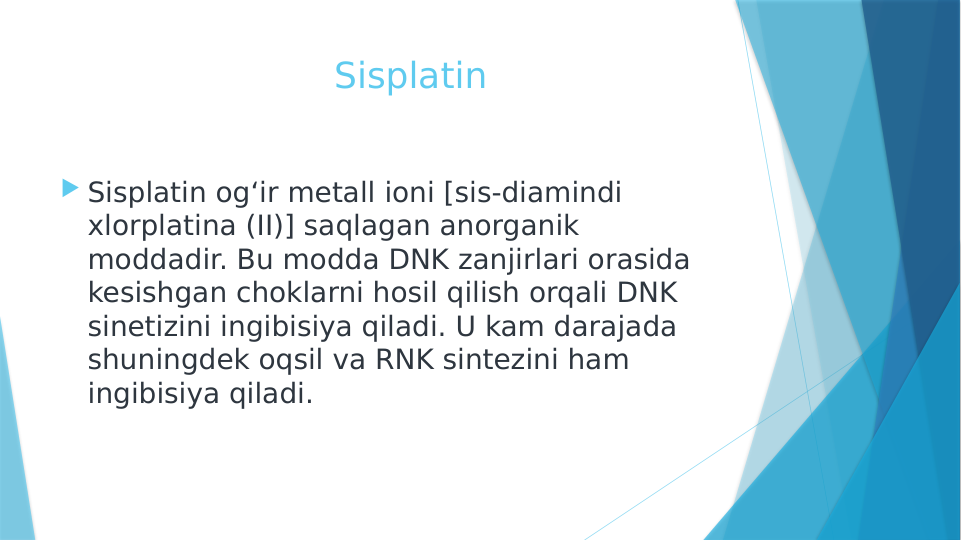 Sisplatin

Sisplatin og‘ir metall ioni [sis-diamindi xlorplatina (II)] saqlagan anorganik moddadir. Bu modda DNK zanjirlari orasida kesishgan choklarni hosil qilish orqali DNK sinetizini ingibisiya qiladi. U kam darajada shuningdek oqsil va RNK sintezini ham ingibisiya qiladi.